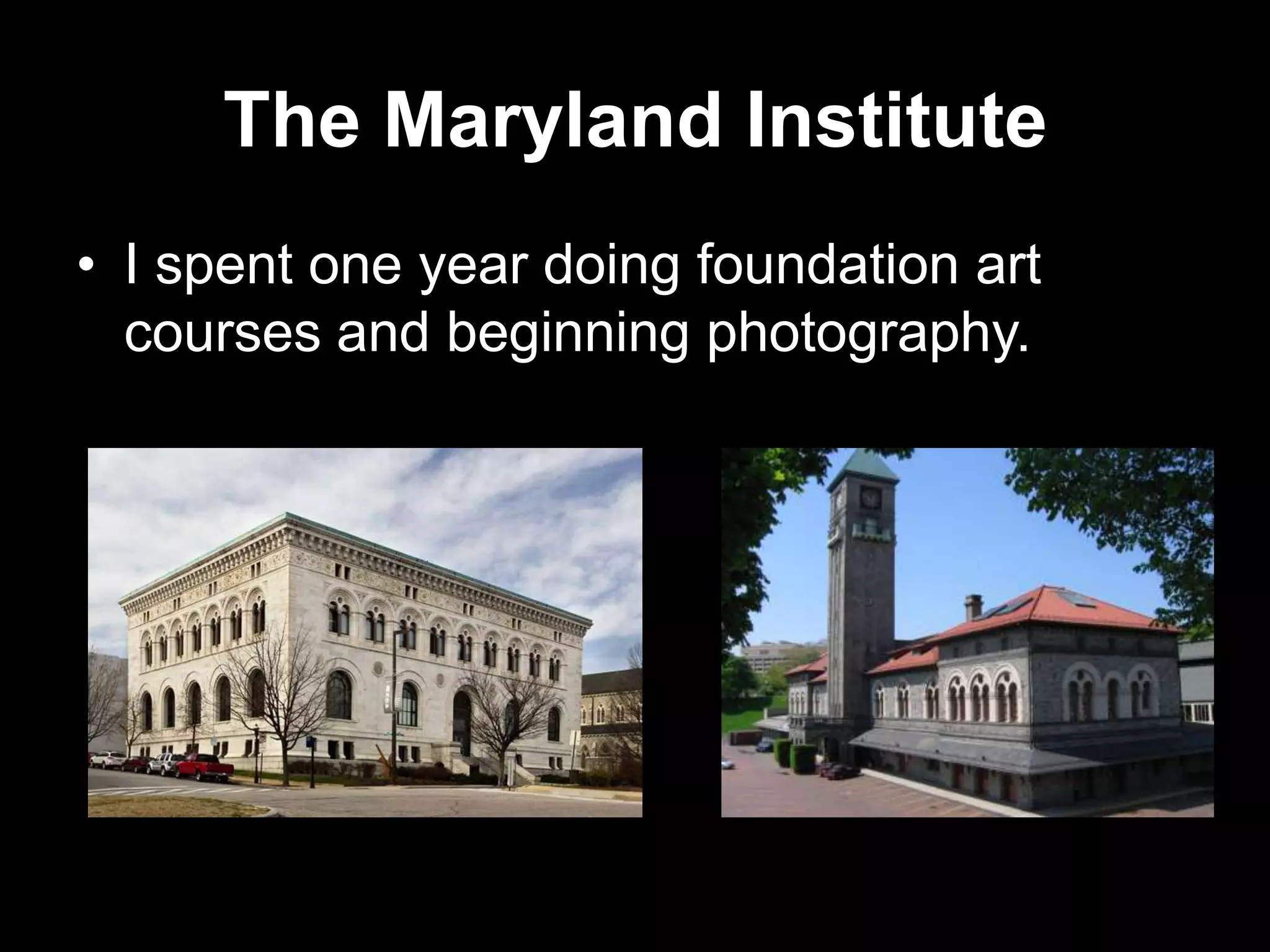 The Maryland Institute

• I spent one year doing foundation art courses and beginning photography.